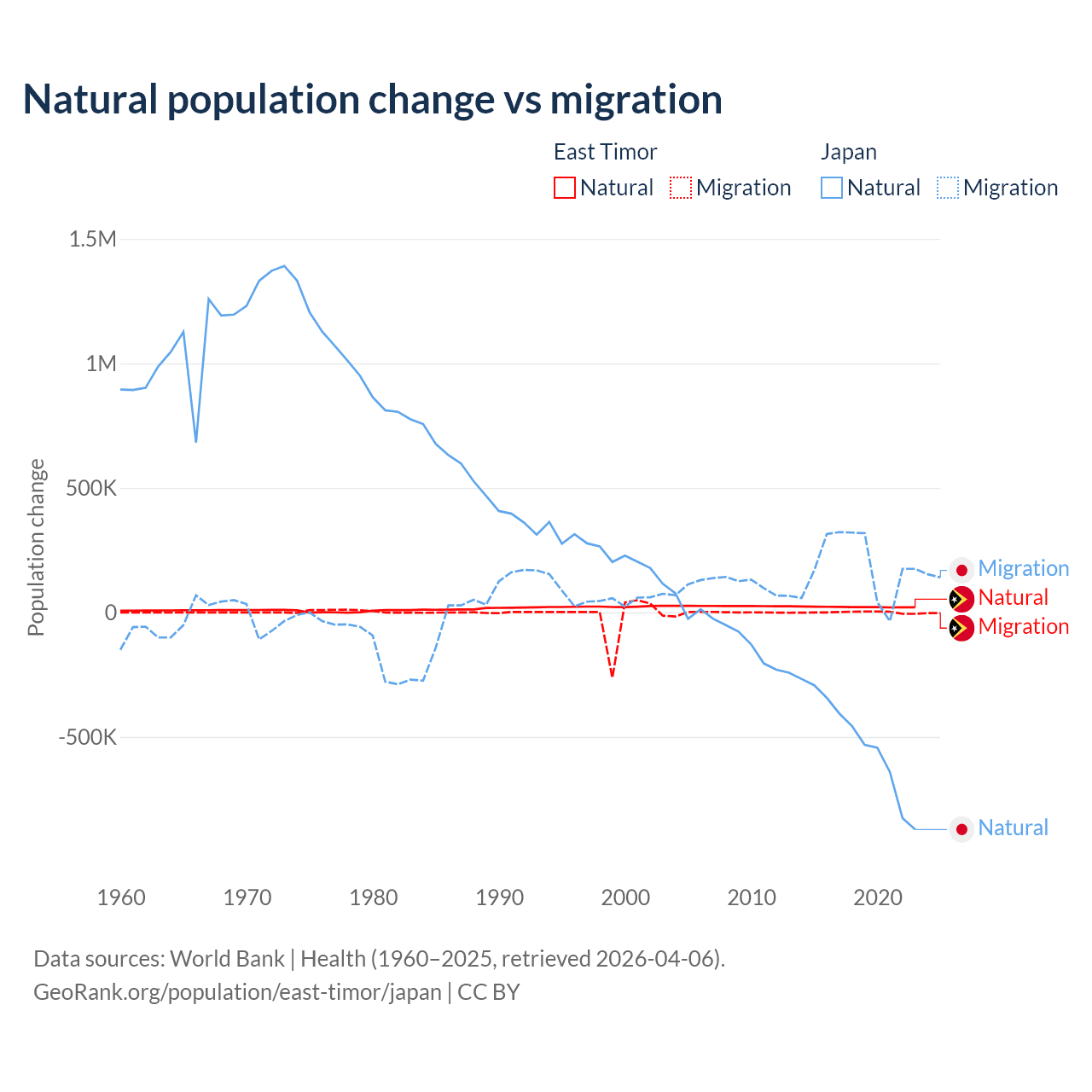 Natural population change vs migration

East Timor
Natural
Migration

Japan
Natural
Migration

1.5M
1M
500K
0
-500K

Population change

Migration
Natural
Migration
Natural

1960
1970
1980
1990
2000
2010
2020

Data sources: World Bank | Health (1960–2025, retrieved 2026-04-06).
GeoRank.org/population/east-timor/japan | CC BY